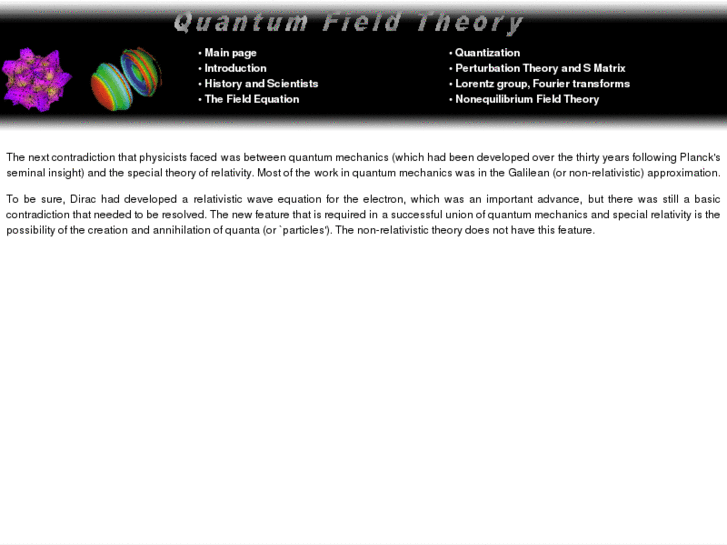 Quantum Field Theory

• Main page
• Introduction
• History and Scientists
• The Field Equation

• Quantization
• Perturbation Theory and S Matrix
• Lorentz group, Fourier transforms
• Nonequilibrium Field Theory

The next contradiction that physicists faced was between quantum mechanics (which had been developed over the thirty years following Planck's seminal insight) and the special theory of relativity. Most of the work in quantum mechanics was in the Galilean (or non-relativistic) approximation.

To be sure, Dirac had developed a relativistic wave equation for the electron, which was an important advance, but there was still a basic contradiction that needed to be resolved. The new feature that is required in a successful union of quantum mechanics and special relativity is the possibility of the creation and annihilation of quanta (or `particles'). The non-relativistic theory does not have this feature.